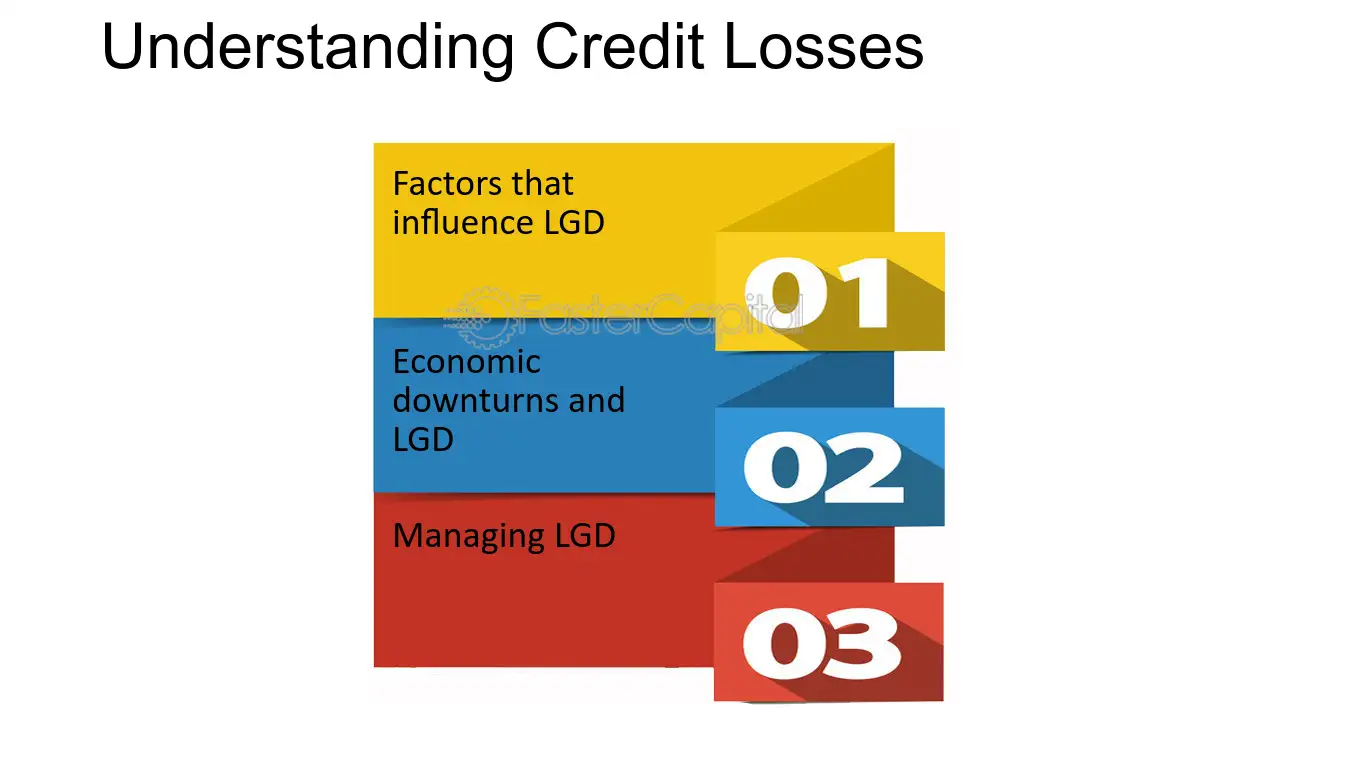 Understanding Credit Losses

Factors that influence LGD

01

FasterCapital

Economic downturns and LGD

02

Managing LGD

03